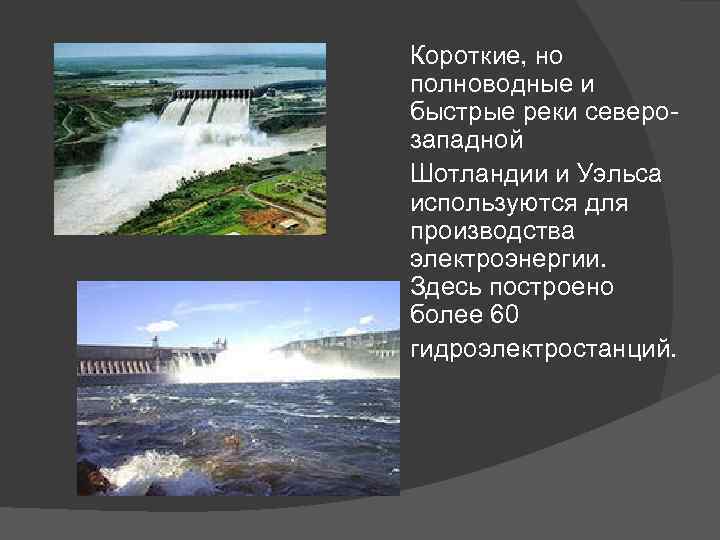 Короткие, но полноводные и быстрые реки северо-западной

Шотландии и Уэльса используются для производства электроэнергии. Здесь построено более 60 гидроэлектростанций.